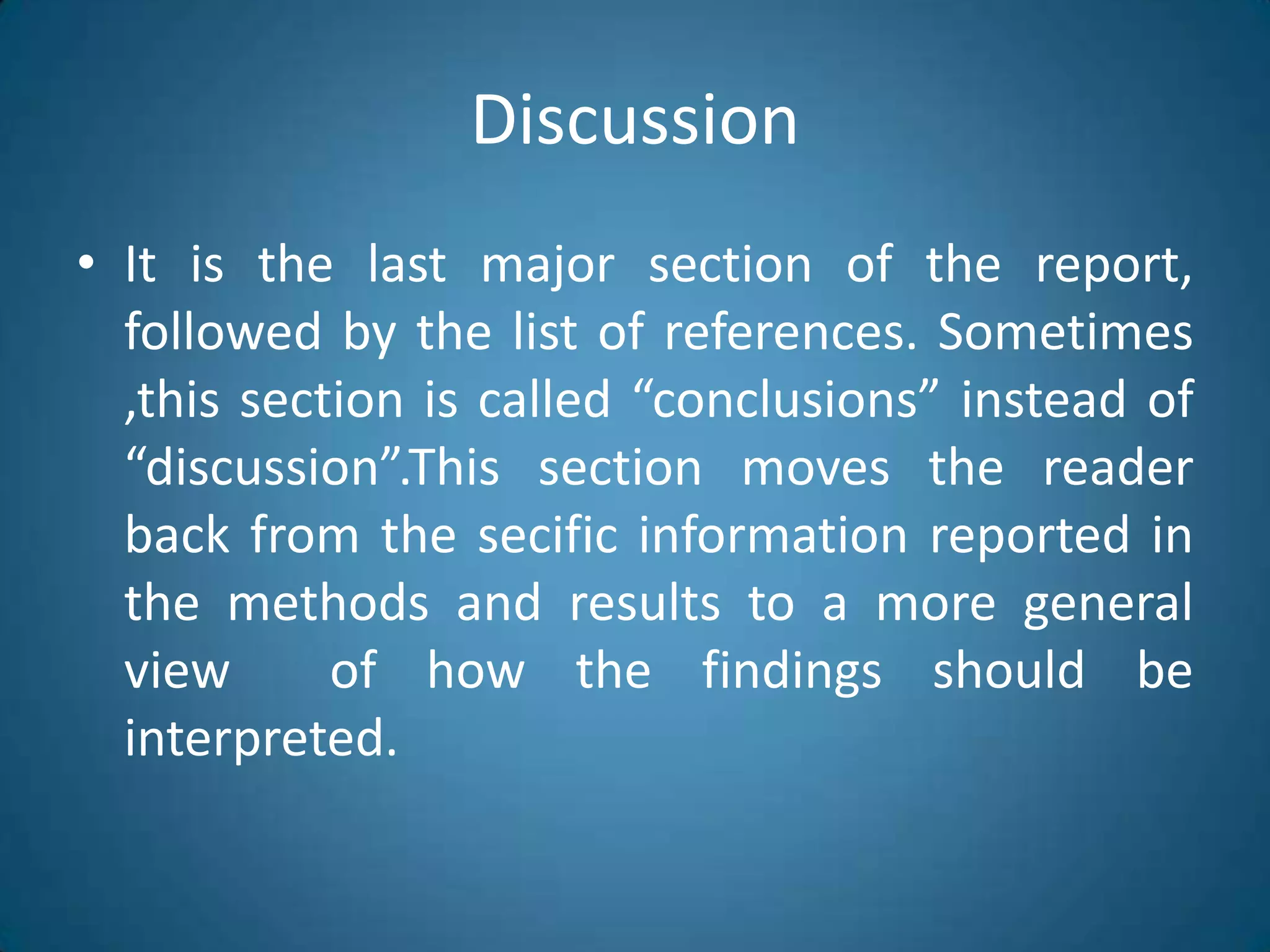 Discussion

• It is the last major section of the report, followed by the list of references. Sometimes ,this section is called “conclusions” instead of “discussion”.This section moves the reader back from the secific information reported in the methods and results to a more general view of how the findings should be interpreted.